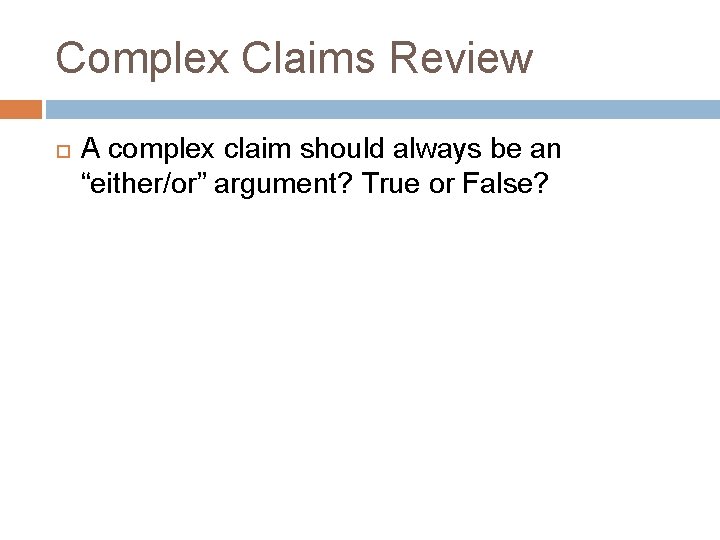 Complex Claims Review

A complex claim should always be an “either/or” argument? True or False?